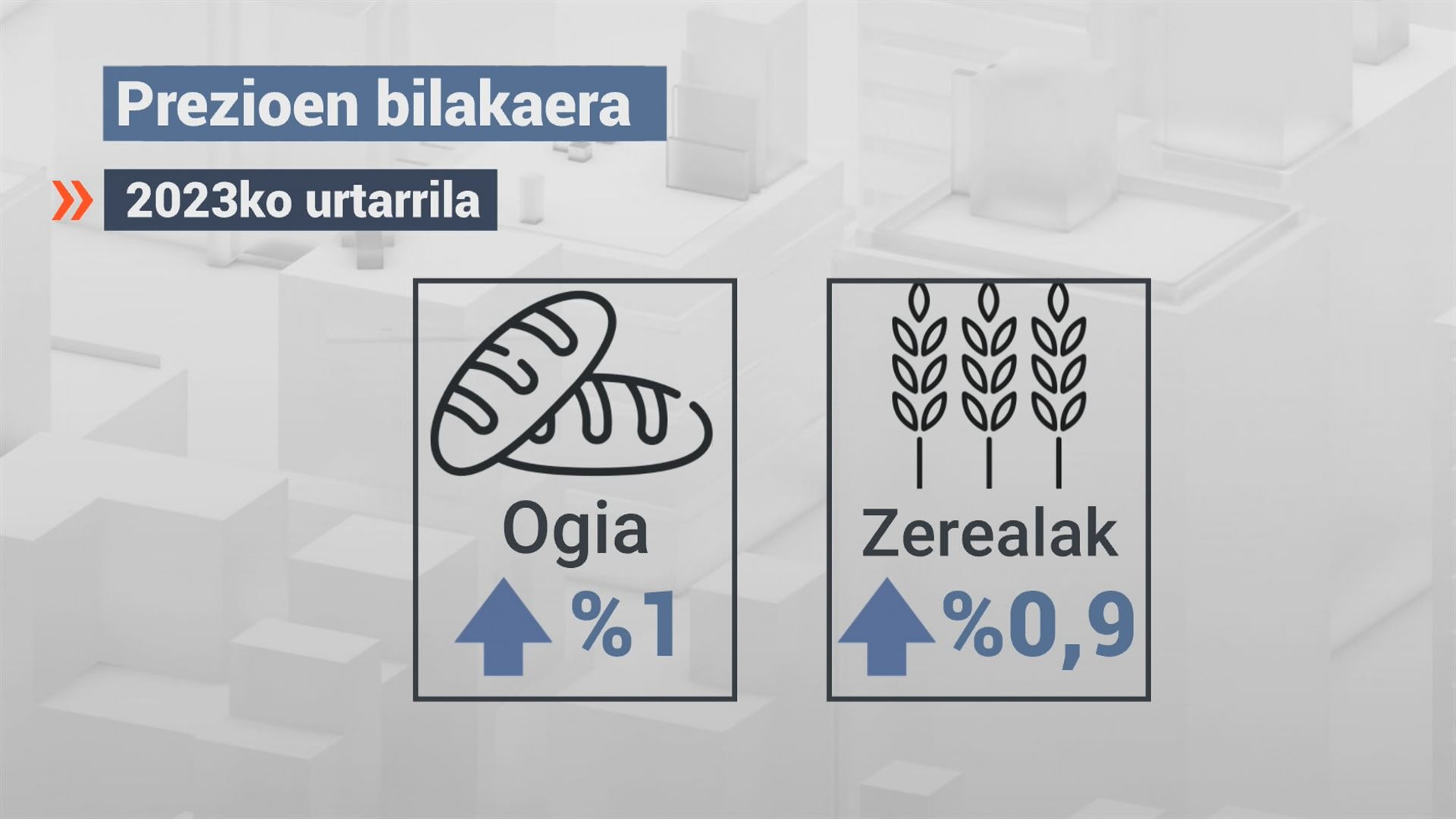 Prezioen bilakaera

2023ko urtarrila

Ogia

%1

Zerealak

%0,9